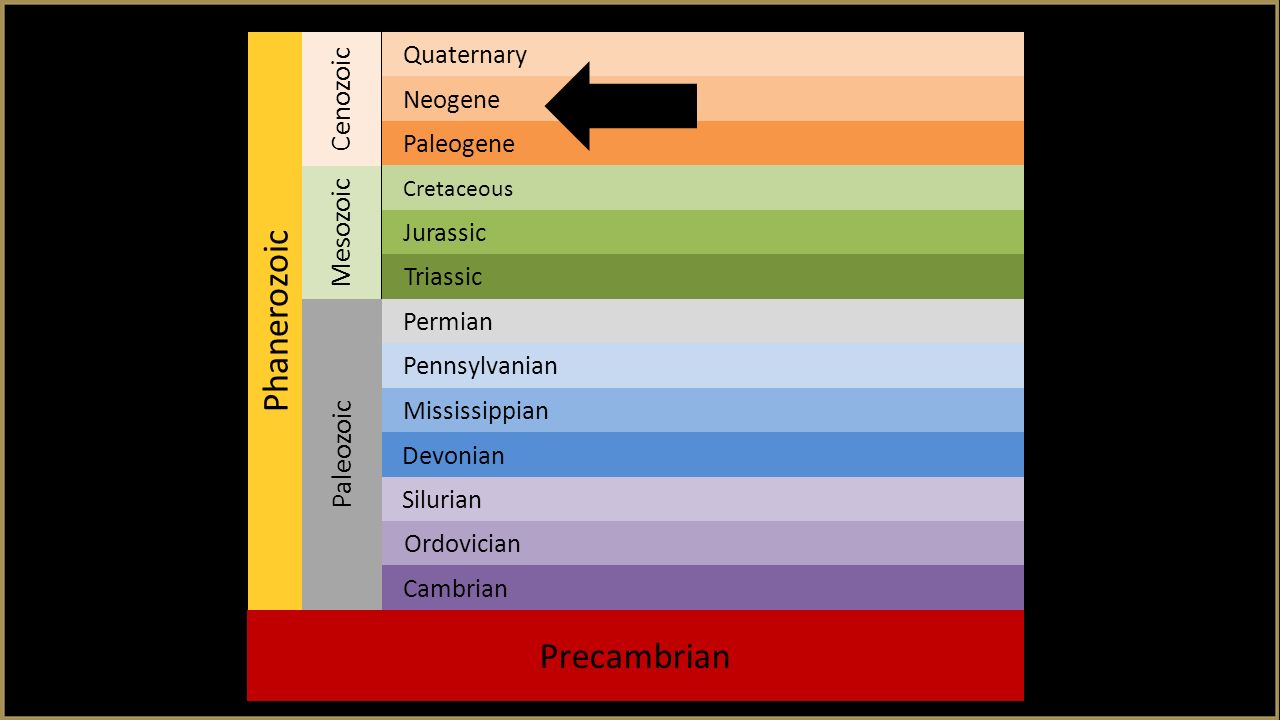 Phanerozoic

Cenozoic
Quaternary
Neogene
Paleogene

Mesozoic
Cretaceous
Jurassic
Triassic

Paleozoic
Permian
Pennsylvanian
Mississippian
Devonian
Silurian
Ordovician
Cambrian

Precambrian